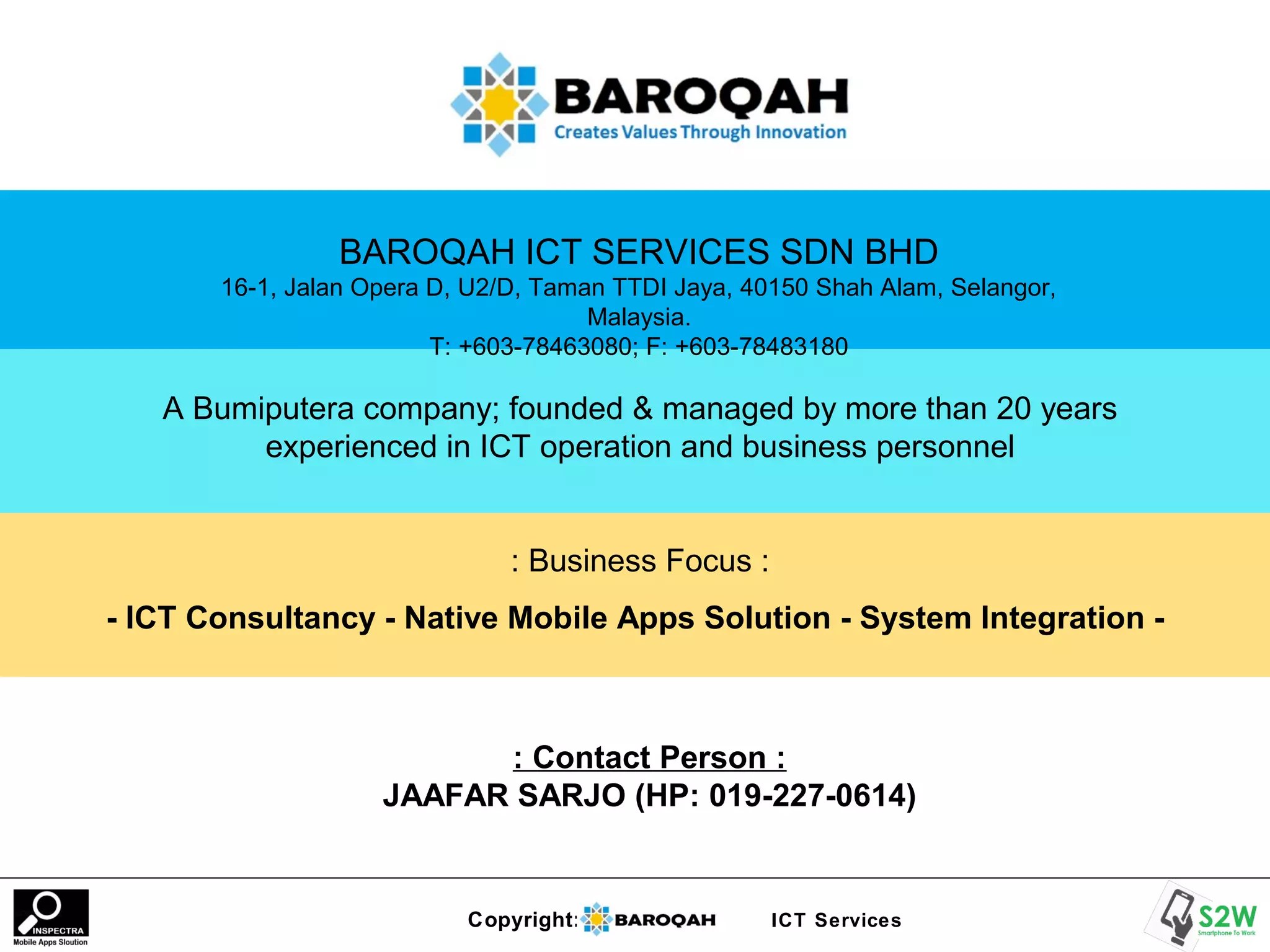 BAROQAH
Creates Values Through Innovation

BAROQAH ICT SERVICES SDN BHD
16-1, Jalan Opera D, U2/D, Taman TTDI Jaya, 40150 Shah Alam, Selangor, Malaysia.
T: +603-78463080; F: +603-78483180

A Bumiputera company; founded & managed by more than 20 years experienced in ICT operation and business personnel

: Business Focus :

- ICT Consultancy - Native Mobile Apps Solution - System Integration -

: Contact Person :
JAAFAR SARJO (HP: 019-227-0614)

INSPECTRA
Mobile Apps Sloution

Copyright: BAROQAH ICT Services

S2W
Smartphone To Work